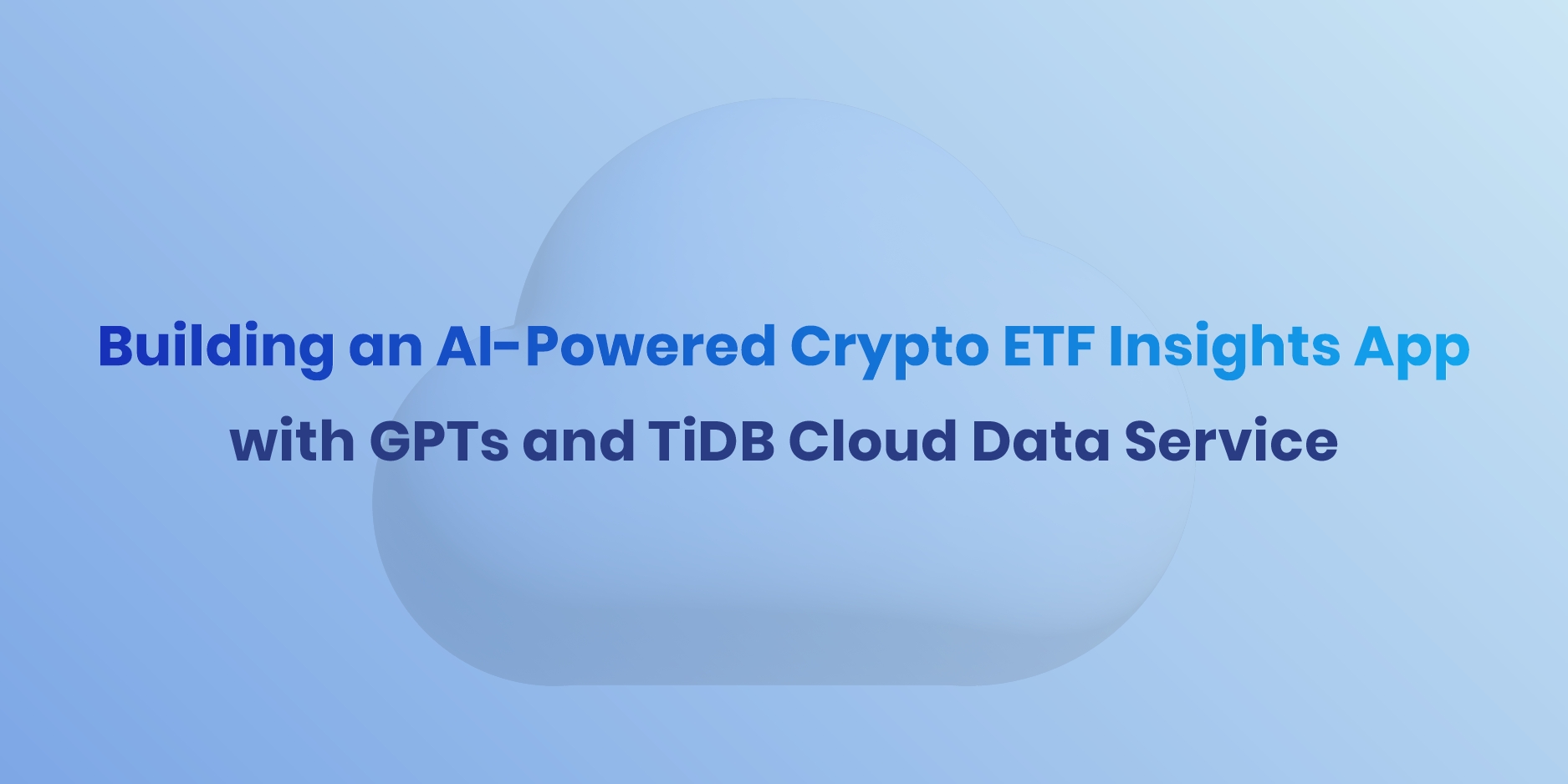 Building an AI-Powered Crypto ETF Insights App
with GPTs and TiDB Cloud Data Service